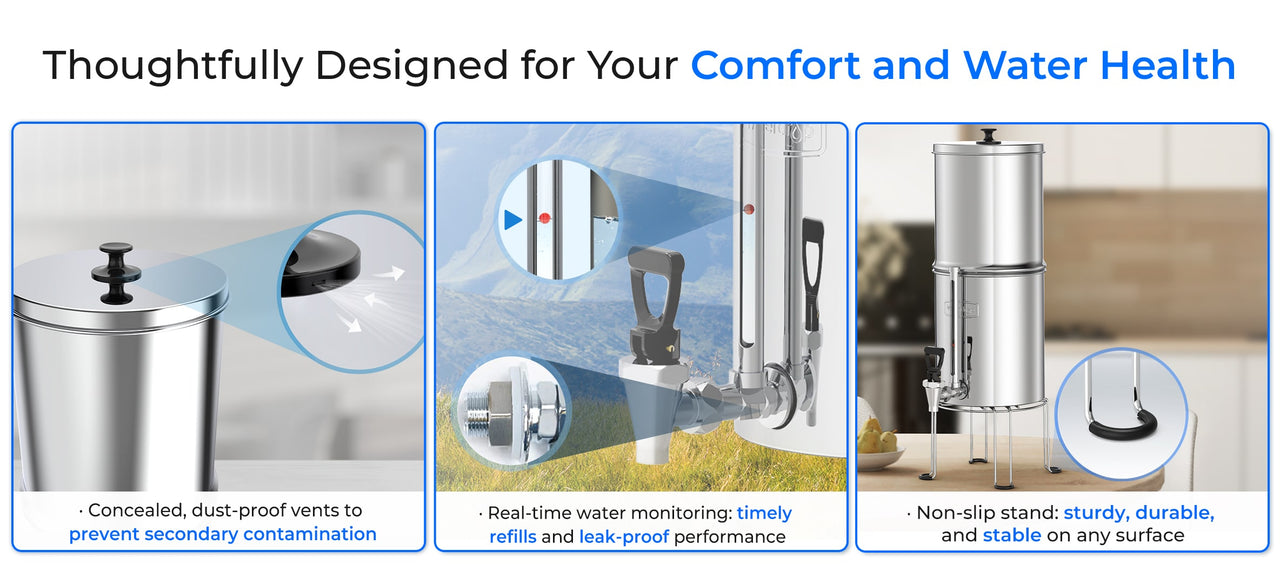 Thoughtfully Designed for Your Comfort and Water Health

· Concealed, dust-proof vents to prevent secondary contamination

· Real-time water monitoring: timely refills and leak-proof performance

· Non-slip stand: sturdy, durable, and stable on any surface